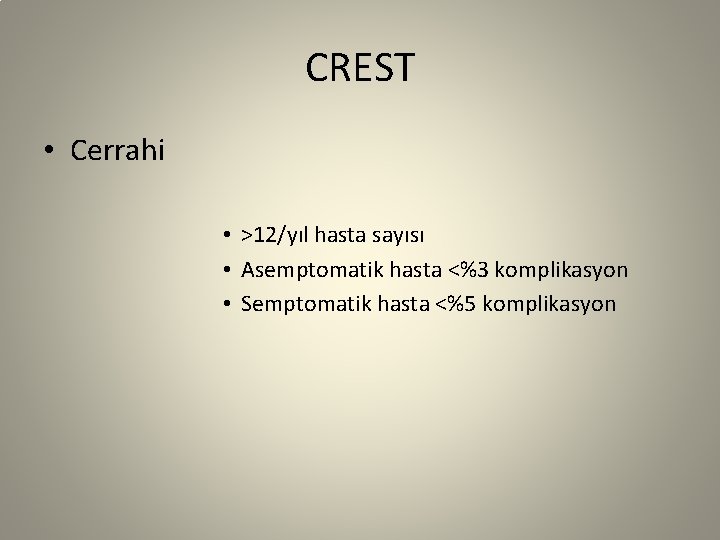 CREST

• Cerrahi

• >12/yıl hasta sayısı
• Asemptomatik hasta <%3 komplikasyon
• Semptomatik hasta <%5 komplikasyon